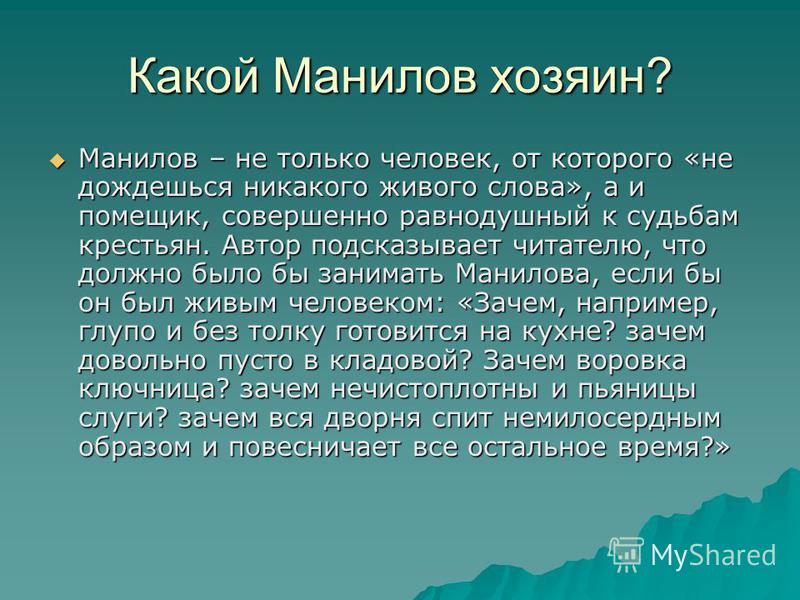 Какой Манилов хозяин?

Манилов – не только человек, от которого «не дождешься никакого живого слова», а и помещик, совершенно равнодушный к судьбам крестьян. Автор подсказывает читателю, что должно было бы занимать Манилова, если бы он был живым человеком: «Зачем, например, глупо и без толку готовится на кухне? зачем довольно пусто в кладовой? Зачем воровка ключница? зачем нечистоплотны и пьяницы слуги? зачем вся дворня спит немилосердным образом и повесничает все остальное время?»

MyShared